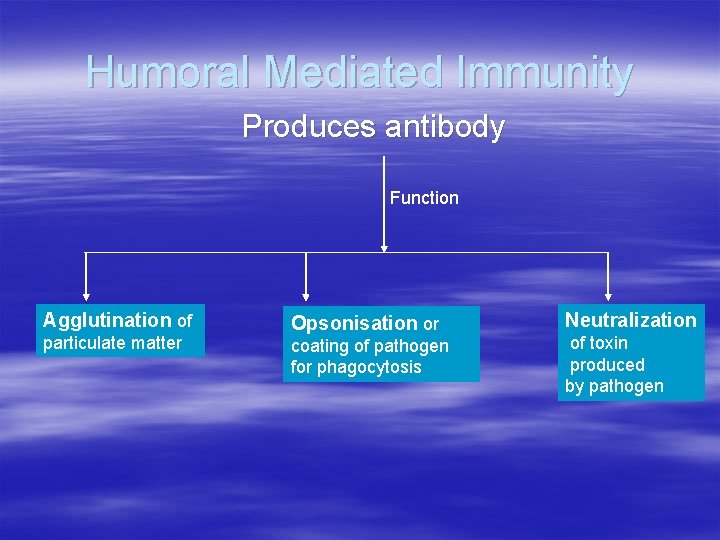 Humoral Mediated Immunity

Produces antibody

Function

Agglutination of particulate matter

Opsonisation or coating of pathogen for phagocytosis

Neutralization of toxin produced by pathogen